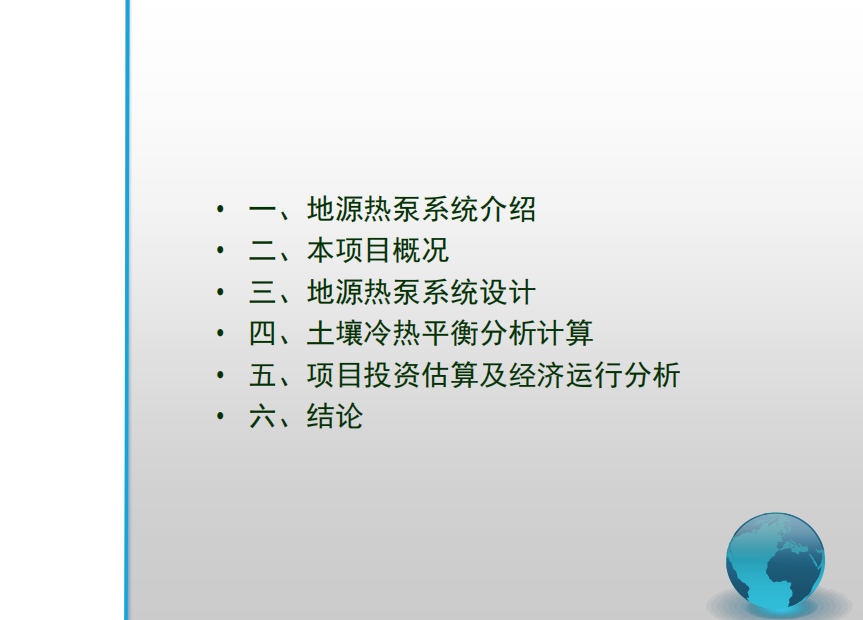 • 一、地源热泵系统介绍
• 二、本项目概况
• 三、地源热泵系统设计
• 四、土壤冷热平衡分析计算
• 五、项目投资估算及经济运行分析
• 六、结论